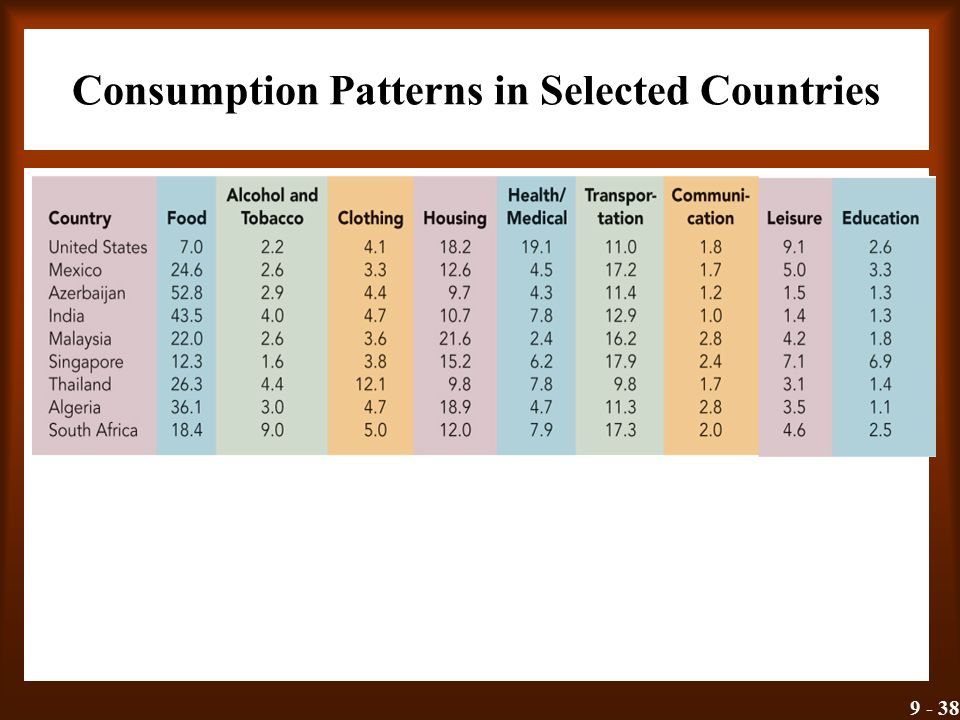 Consumption Patterns in Selected Countries

| Country | Food | Alcohol and Tobacco | Clothing | Housing | Health/ Medical | Transportation | Communication | Leisure | Education |
|---|---|---|---|---|---|---|---|---|---|
| United States | 7.0 | 2.2 | 4.1 | 18.2 | 19.1 | 11.0 | 1.8 | 9.1 | 2.6 |
| Mexico | 24.6 | 2.6 | 3.3 | 12.6 | 4.5 | 17.2 | 1.7 | 5.0 | 3.3 |
| Azerbaijan | 52.8 | 2.9 | 4.4 | 9.7 | 4.3 | 11.4 | 1.2 | 1.5 | 1.3 |
| India | 43.5 | 4.0 | 4.7 | 10.7 | 7.8 | 12.9 | 1.0 | 1.4 | 1.3 |
| Malaysia | 22.0 | 2.6 | 3.6 | 21.6 | 2.4 | 16.2 | 2.8 | 4.2 | 1.8 |
| Singapore | 12.3 | 1.6 | 3.8 | 15.2 | 6.2 | 17.9 | 2.4 | 7.1 | 6.9 |
| Thailand | 26.3 | 4.4 | 12.1 | 9.8 | 7.8 | 9.8 | 1.7 | 3.1 | 1.4 |
| Algeria | 36.1 | 3.0 | 4.7 | 18.9 | 4.7 | 11.3 | 2.8 | 3.5 | 1.1 |
| South Africa | 18.4 | 9.0 | 5.0 | 12.0 | 7.9 | 17.3 | 2.0 | 4.6 | 2.5 |

9 - 38